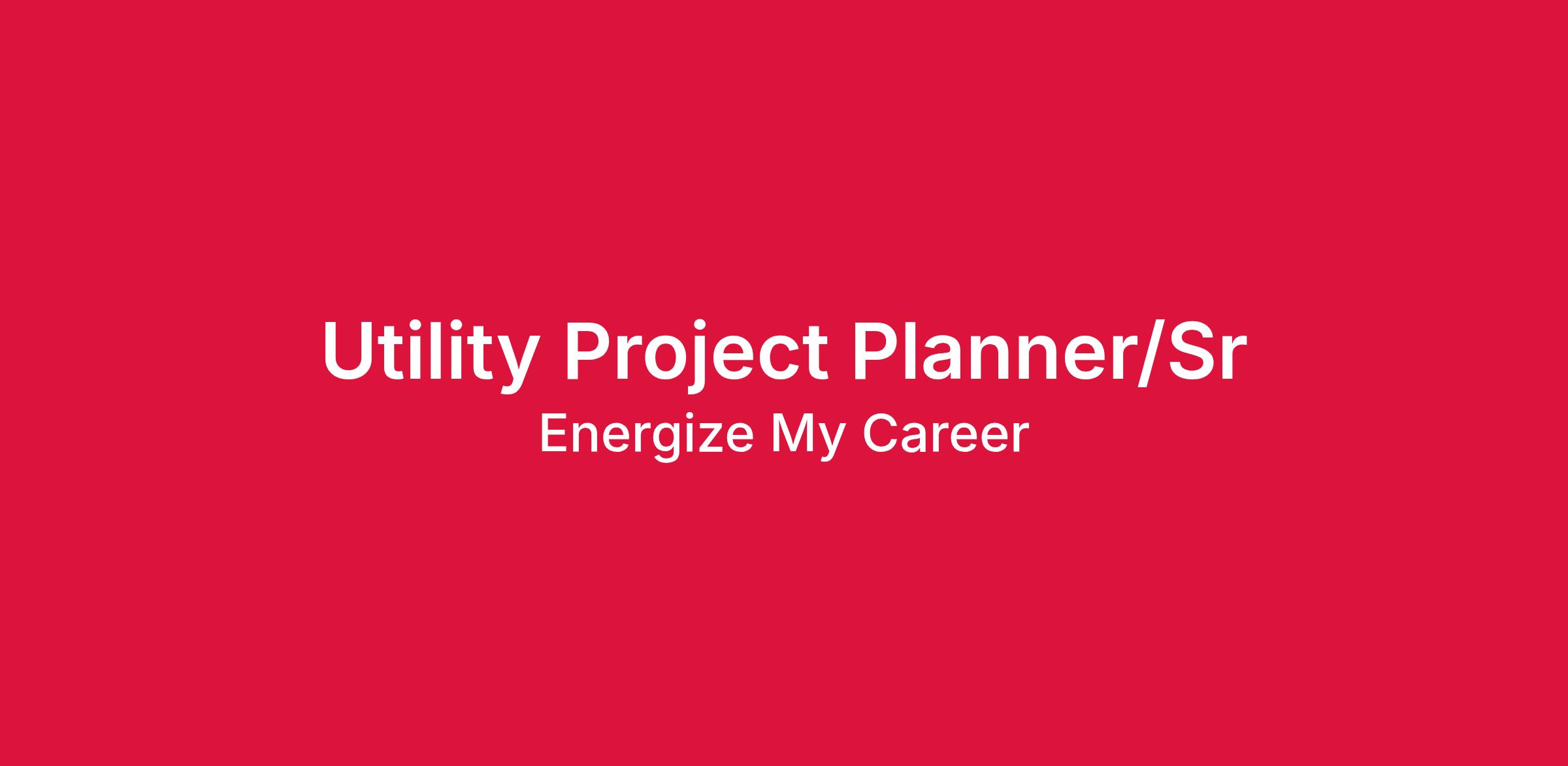 Utility Project Planner/Sr

Energize My Career